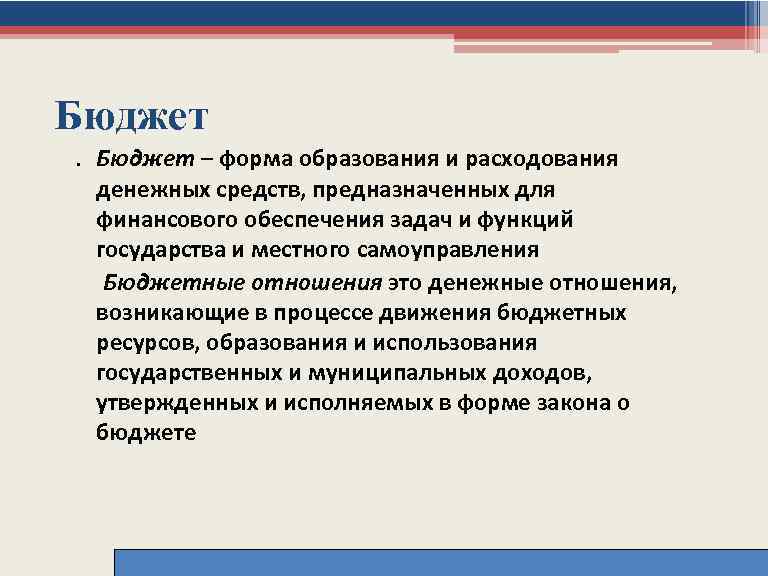 Бюджет

. Бюджет – форма образования и расходования денежных средств, предназначенных для финансового обеспечения задач и функций государства и местного самоуправления

Бюджетные отношения это денежные отношения, возникающие в процессе движения бюджетных ресурсов, образования и использования государственных и муниципальных доходов, утвержденных и исполняемых в форме закона о бюджете